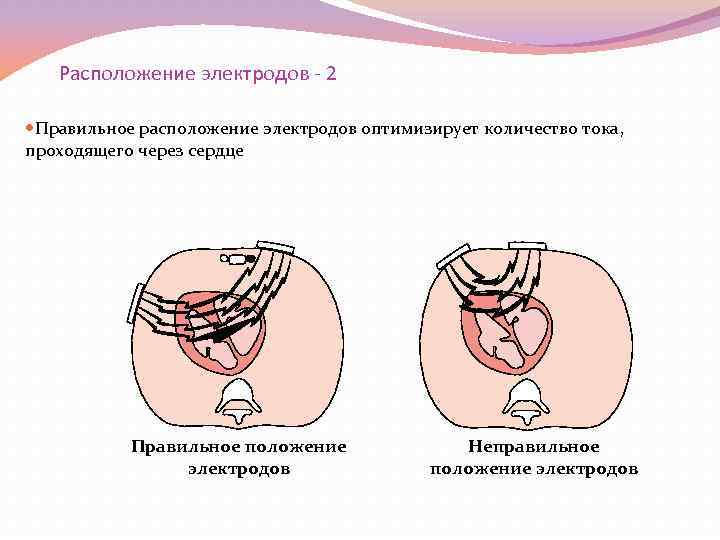 Расположение электродов - 2

Правильное расположение электродов оптимизирует количество тока, проходящего через сердце

Правильное положение электродов

Неправильное положение электродов